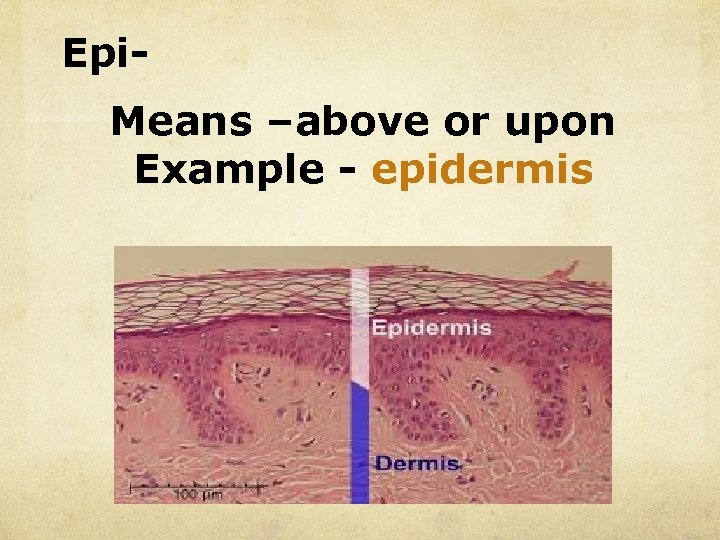 Epi-

Means –above or upon
Example - epidermis

Epidermis

Dermis

100 μm